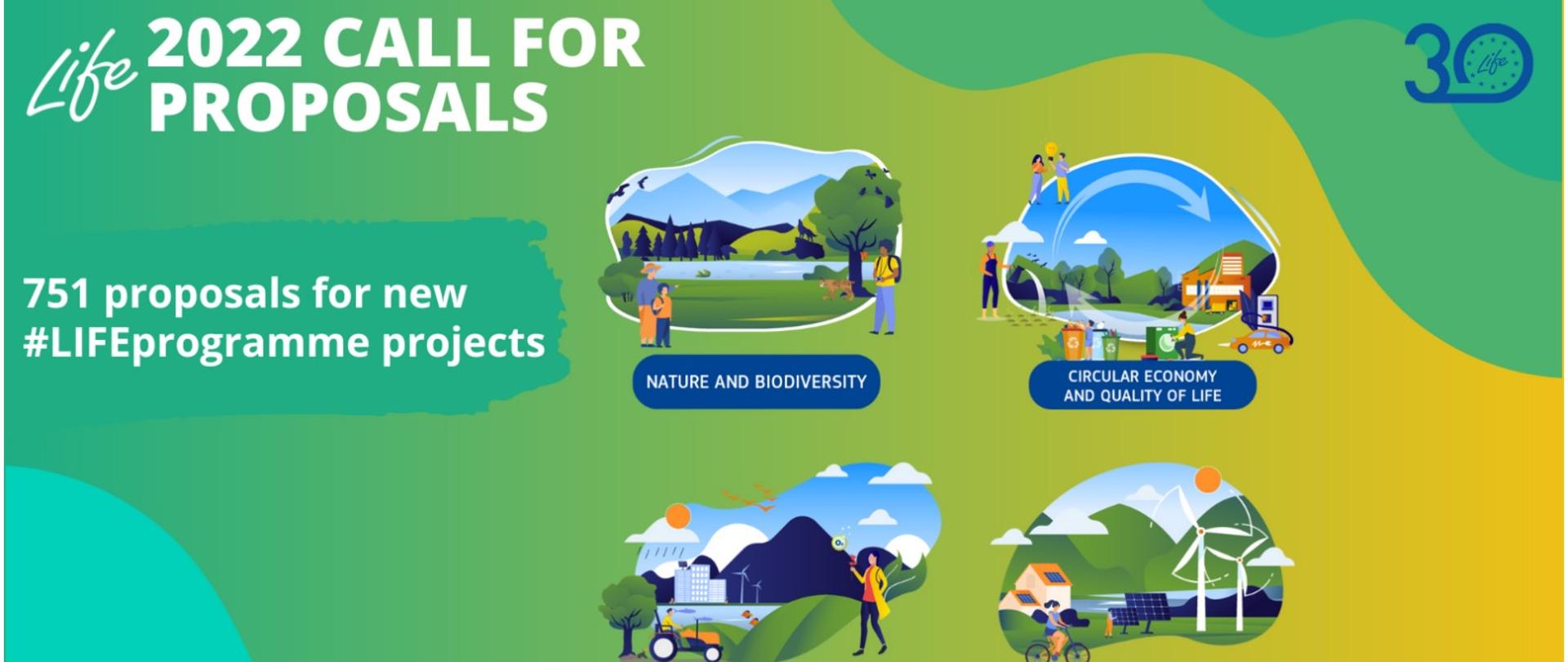 Life 2022 CALL FOR PROPOSALS

30 Life

751 proposals for new #LIFEprogramme projects

NATURE AND BIODIVERSITY

CIRCULAR ECONOMY AND QUALITY OF LIFE